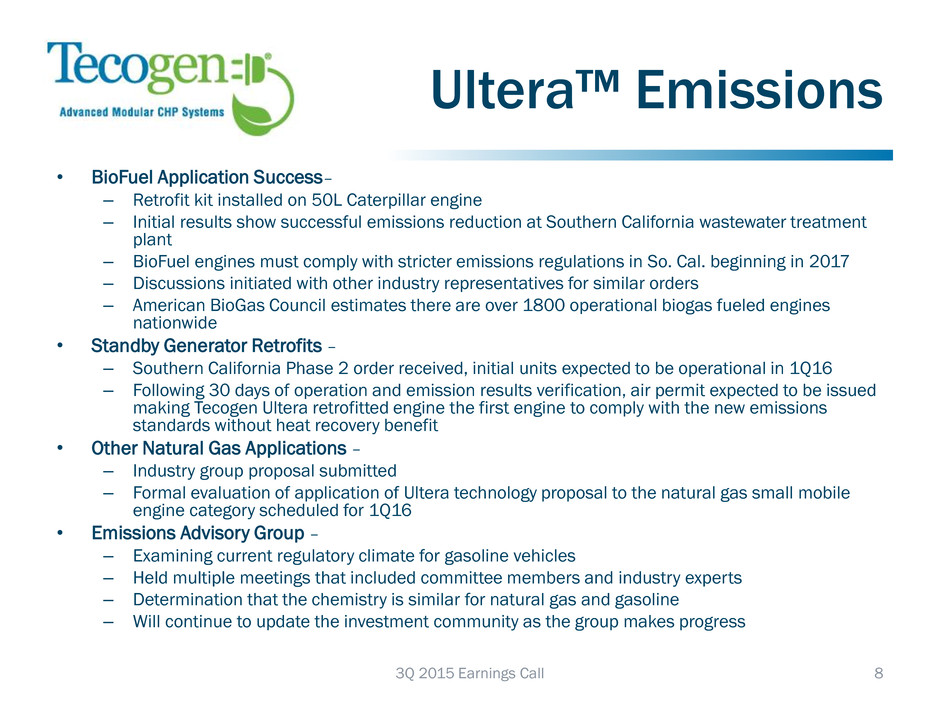 Tecogen
Advanced Modular CHP Systems

Ultera™ Emissions

• BioFuel Application Success–
– Retrofit kit installed on 50L Caterpillar engine
– Initial results show successful emissions reduction at Southern California wastewater treatment plant
– BioFuel engines must comply with stricter emissions regulations in So. Cal. beginning in 2017
– Discussions initiated with other industry representatives for similar orders
– American BioGas Council estimates there are over 1800 operational biogas fueled engines nationwide
• Standby Generator Retrofits –
– Southern California Phase 2 order received, initial units expected to be operational in 1Q16
– Following 30 days of operation and emission results verification, air permit expected to be issued making Tecogen Ultera retrofitted engine the first engine to comply with the new emissions standards without heat recovery benefit
• Other Natural Gas Applications –
– Industry group proposal submitted
– Formal evaluation of application of Ultera technology proposal to the natural gas small mobile engine category scheduled for 1Q16
• Emissions Advisory Group –
– Examining current regulatory climate for gasoline vehicles
– Held multiple meetings that included committee members and industry experts
– Determination that the chemistry is similar for natural gas and gasoline
– Will continue to update the investment community as the group makes progress

3Q 2015 Earnings Call 8